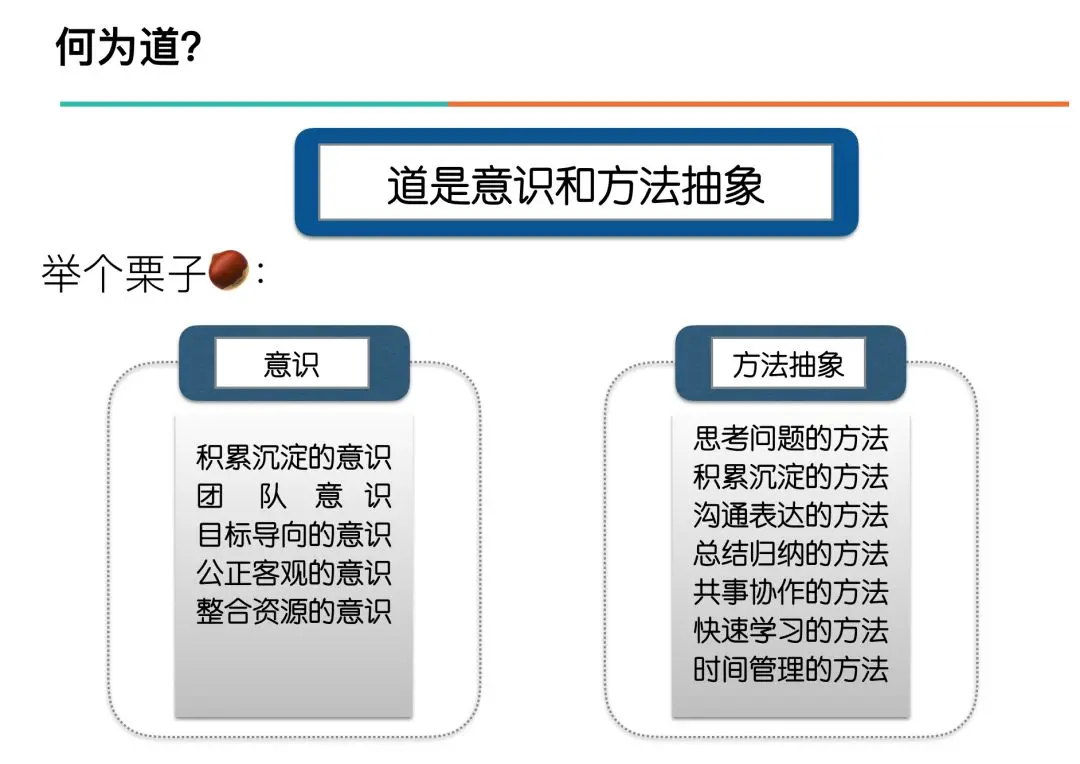 何为道?

道是意识和方法抽象

举个栗子:

意识

积累沉淀的意识
团 队 意 识
目标导向的意识
公正客观的意识
整合资源的意识

方法抽象

思考问题的方法
积累沉淀的方法
沟通表达的方法
总结归纳的方法
共事协作的方法
快速学习的方法
时间管理的方法